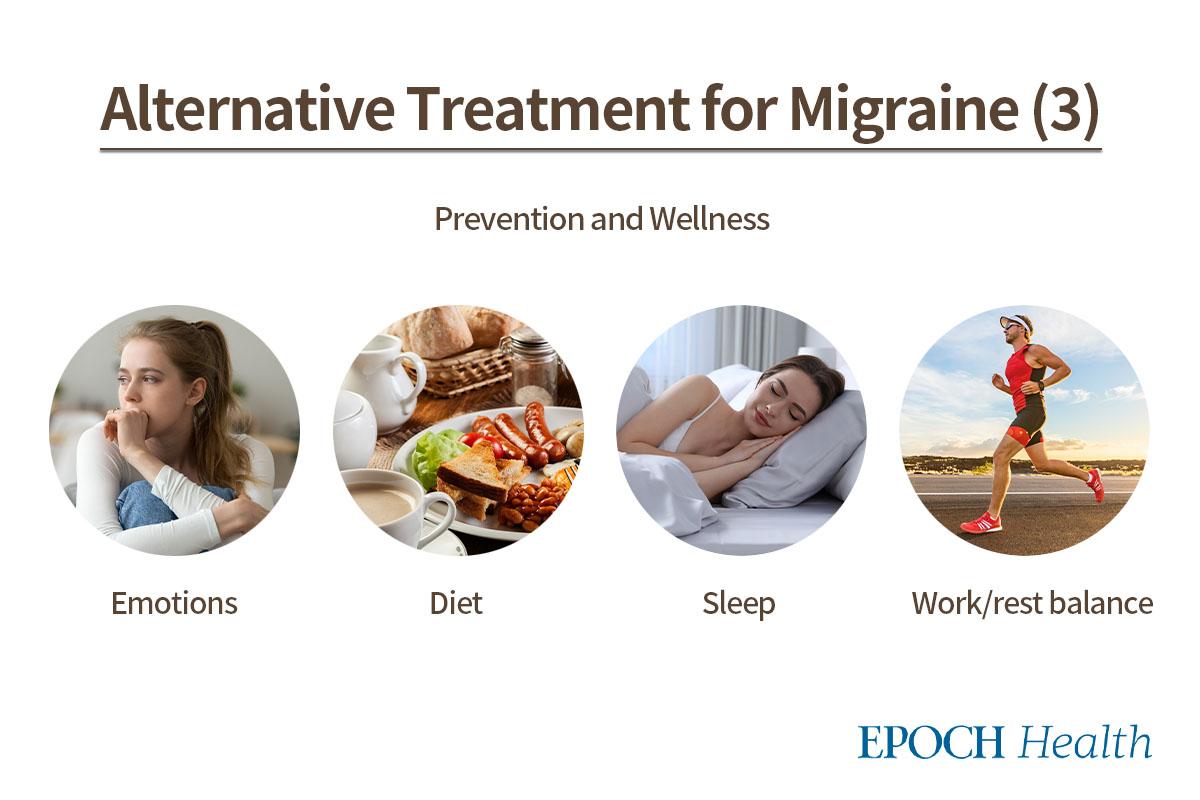 Alternative Treatment for Migraine (3)

Prevention and Wellness

Emotions

Diet

Sleep

Work/rest balance

EPOCH Health